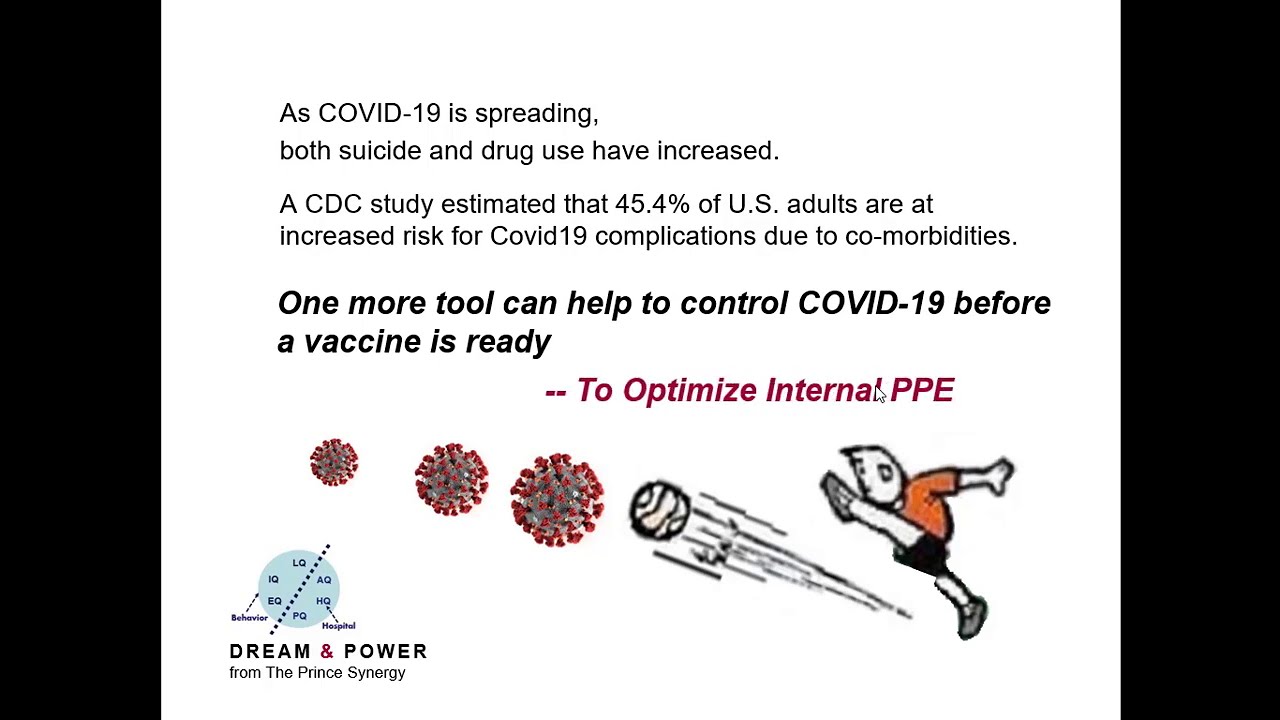 As COVID-19 is spreading,
both suicide and drug use have increased.

A CDC study estimated that 45.4% of U.S. adults are at increased risk for Covid19 complications due to co-morbidities.

One more tool can help to control COVID-19 before a vaccine is ready

-- To Optimize Internal PPE

LQ
IQ
AQ
EQ
HQ
PQ
Behavior
Hospital

DREAM & POWER
from The Prince Synergy